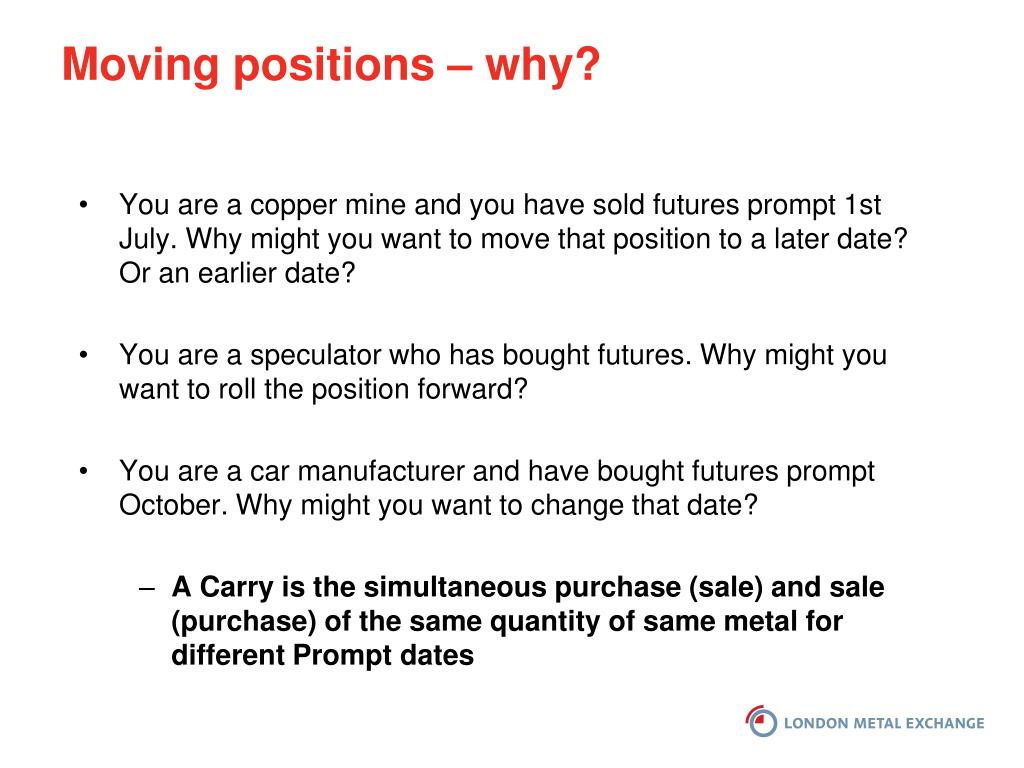 Moving positions – why?

• You are a copper mine and you have sold futures prompt 1st July. Why might you want to move that position to a later date? Or an earlier date?

• You are a speculator who has bought futures. Why might you want to roll the position forward?

• You are a car manufacturer and have bought futures prompt October. Why might you want to change that date?

– A Carry is the simultaneous purchase (sale) and sale (purchase) of the same quantity of same metal for different Prompt dates

LONDON METAL EXCHANGE